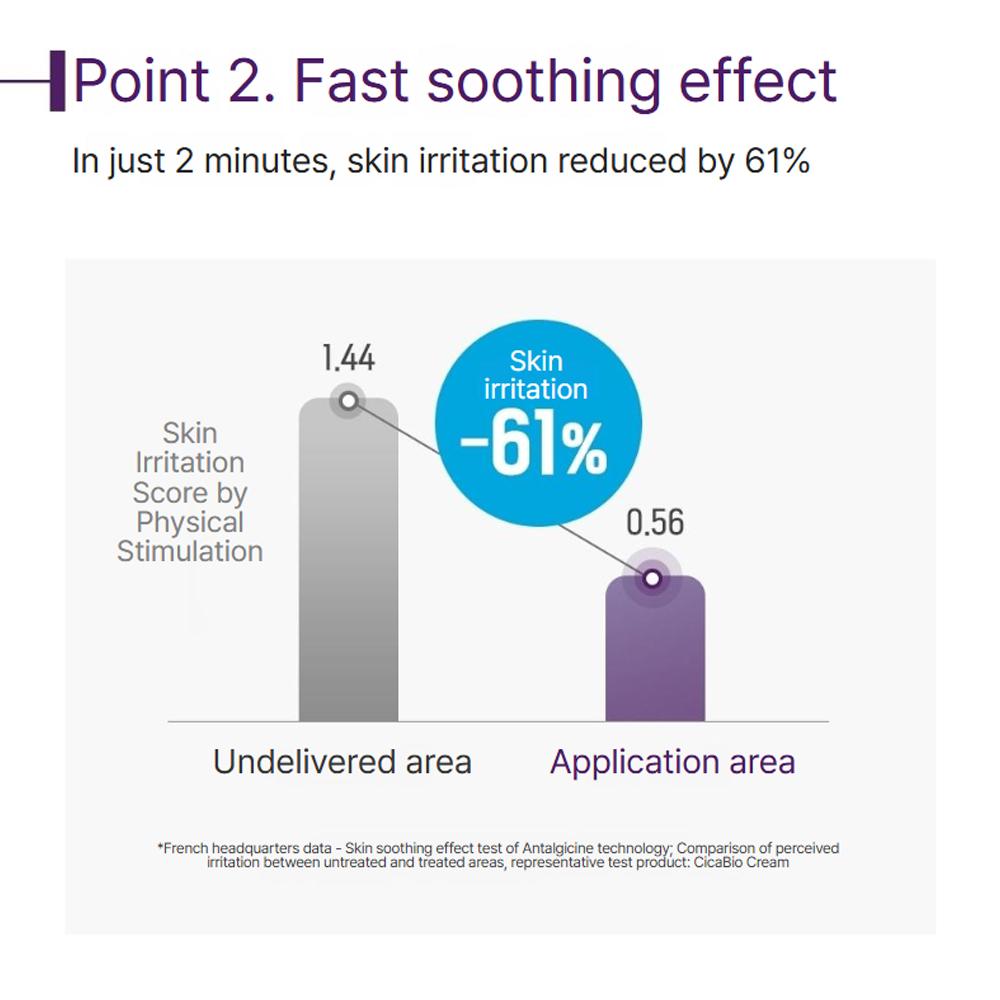 Point 2. Fast soothing effect

In just 2 minutes, skin irritation reduced by 61%

Skin Irritation Score by Physical Stimulation

1.44

Skin irritation
-61%

0.56

Undelivered area

Application area

*French headquarters data - Skin soothing effect test of Antalgicine technology; Comparison of perceived irritation between untreated and treated areas, representative test product: CicaBio Cream